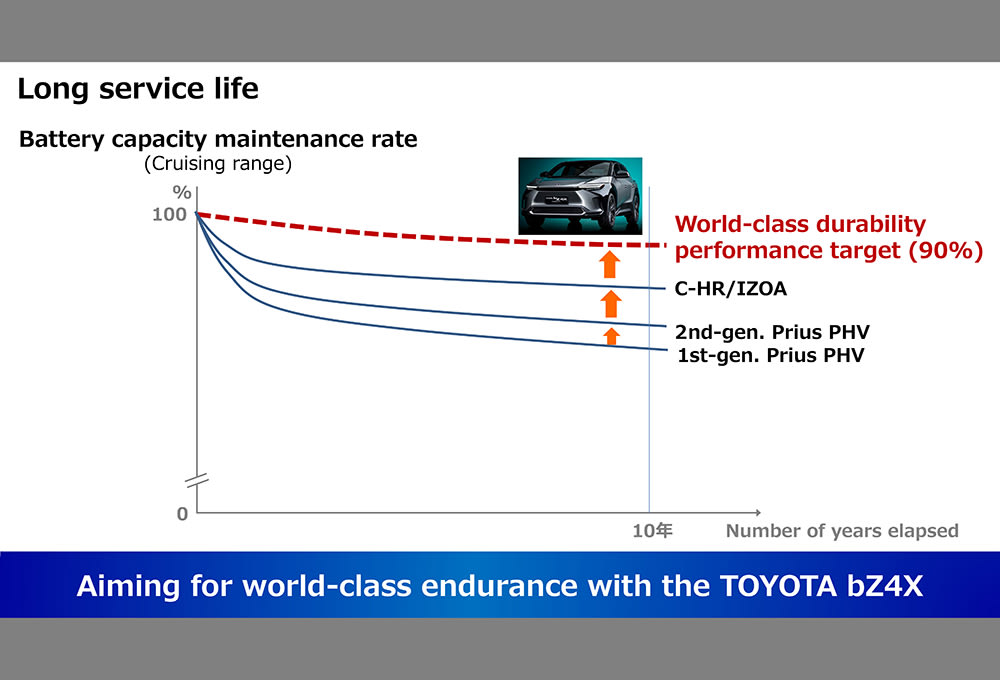 Long service life

Battery capacity maintenance rate
(Cruising range)

%
100
0

World-class durability performance target (90%)
C-HR/IZOA
2nd-gen. Prius PHV
1st-gen. Prius PHV

10年
Number of years elapsed

Aiming for world-class endurance with the TOYOTA bZ4X